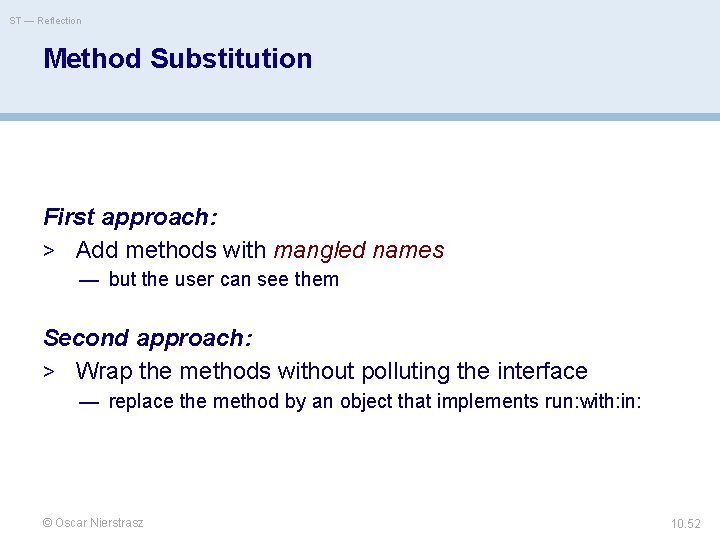 ST — Reflection

Method Substitution

First approach:

> Add methods with mangled names

— but the user can see them

Second approach:

> Wrap the methods without polluting the interface

— replace the method by an object that implements run:with:in:

© Oscar Nierstrasz

10.52